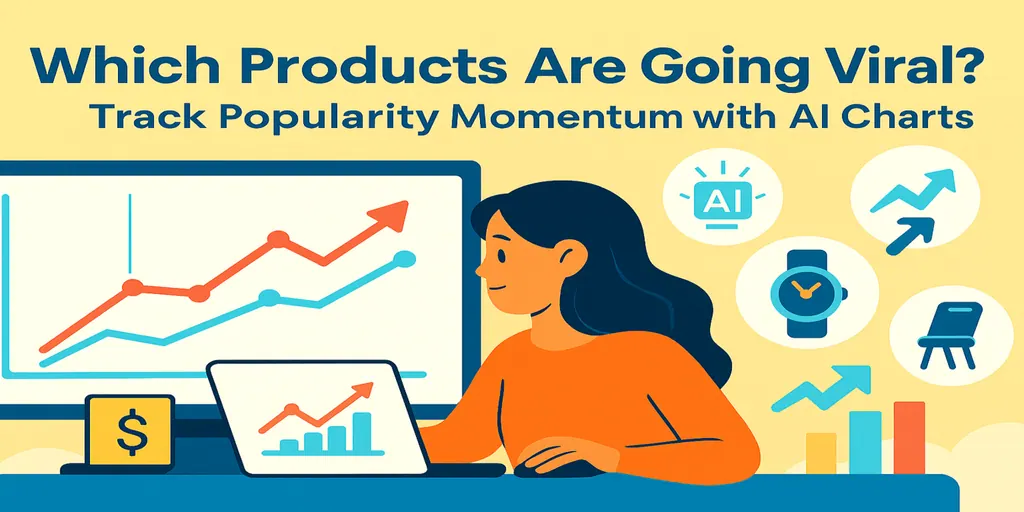 Which Products Are Going Viral?
Track Popularity Momentum with AI Charts

AI

$